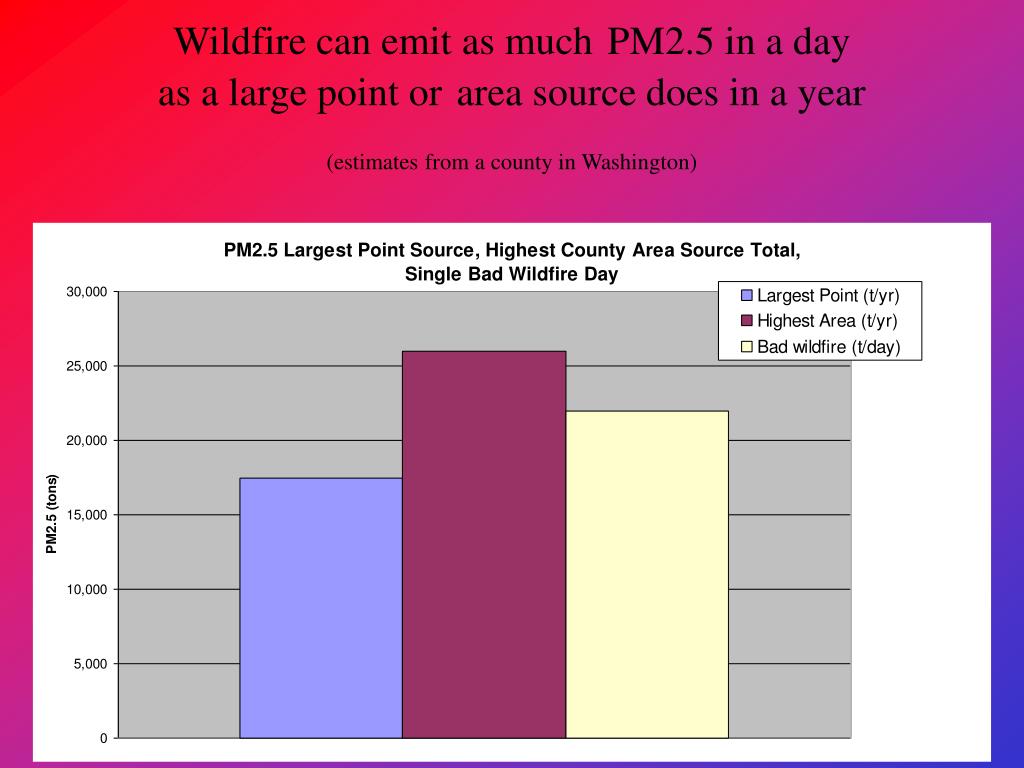 Wildfire can emit as much PM2.5 in a day as a large point or area source does in a year

(estimates from a county in Washington)

PM2.5 Largest Point Source, Highest County Area Source Total, Single Bad Wildfire Day

Largest Point (t/yr)
Highest Area (t/yr)
Bad wildfire (t/day)

PM2.5 (tons)

30,000
25,000
20,000
15,000
10,000
5,000
0